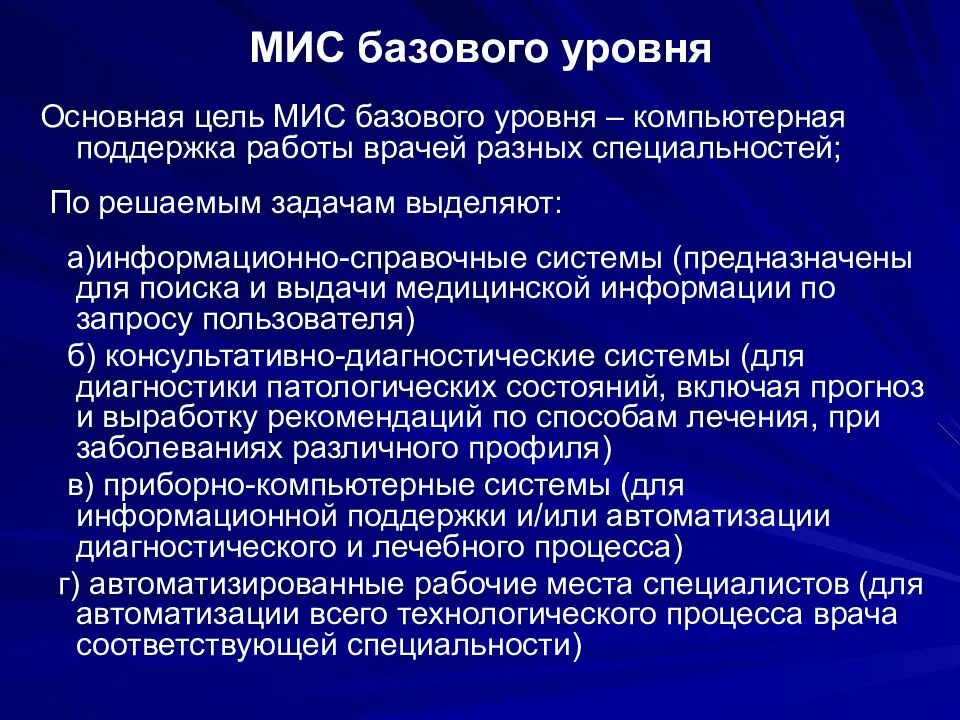 МИС базового уровня

Основная цель МИС базового уровня – компьютерная поддержка работы врачей разных специальностей;

По решаемым задачам выделяют:

а)информационно-справочные системы (предназначены для поиска и выдачи медицинской информации по запросу пользователя)

б) консультативно-диагностические системы (для диагностики патологических состояний, включая прогноз и выработку рекомендаций по способам лечения, при заболеваниях различного профиля)

в) приборно-компьютерные системы (для информационной поддержки и/или автоматизации диагностического и лечебного процесса)

г) автоматизированные рабочие места специалистов (для автоматизации всего технологического процесса врача соответствующей специальности)